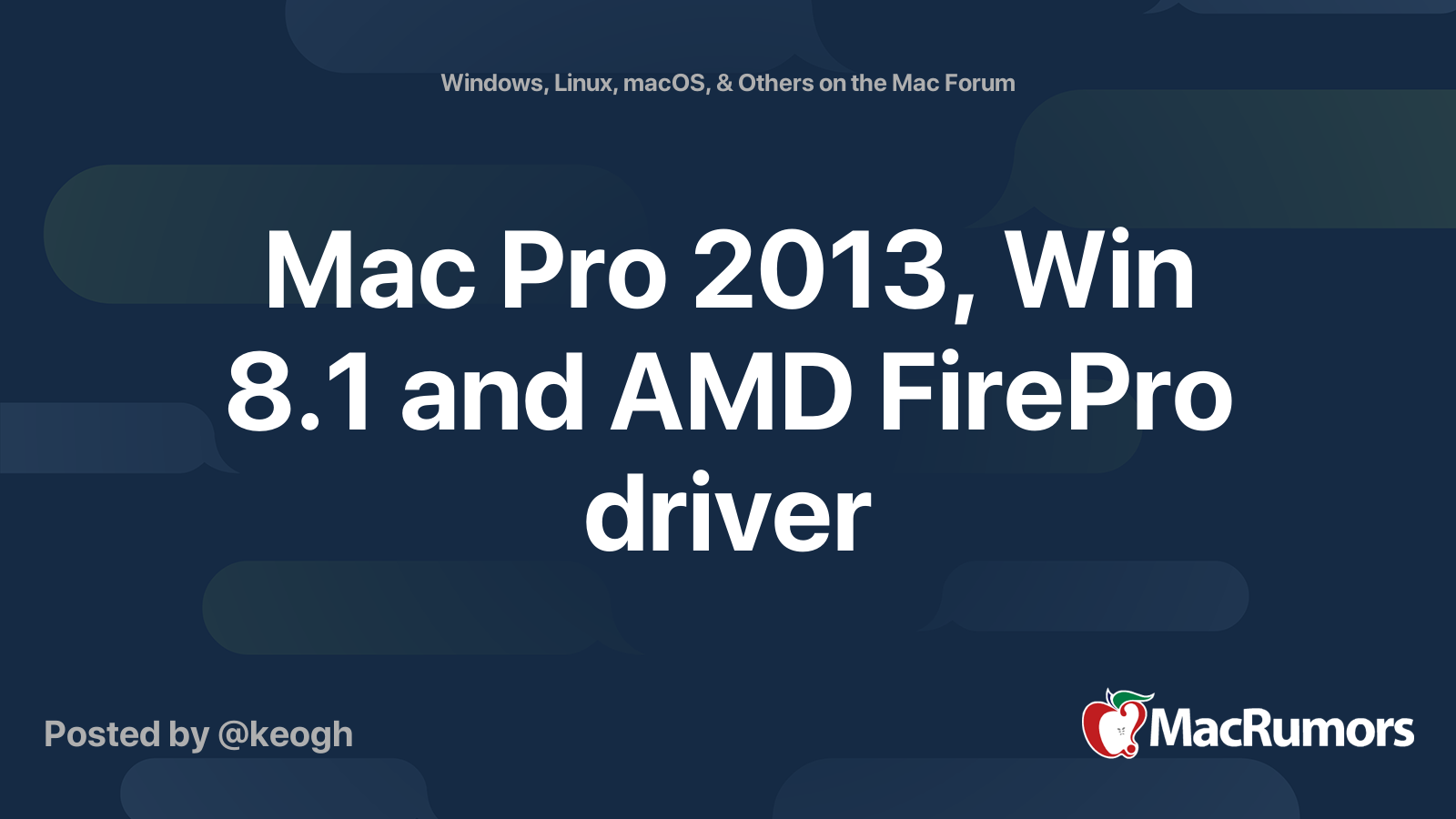 Windows, Linux, macOS, & Others on the Mac Forum

Mac Pro 2013, Win 8.1 and AMD FirePro driver

Posted by @keogh

MacRumors